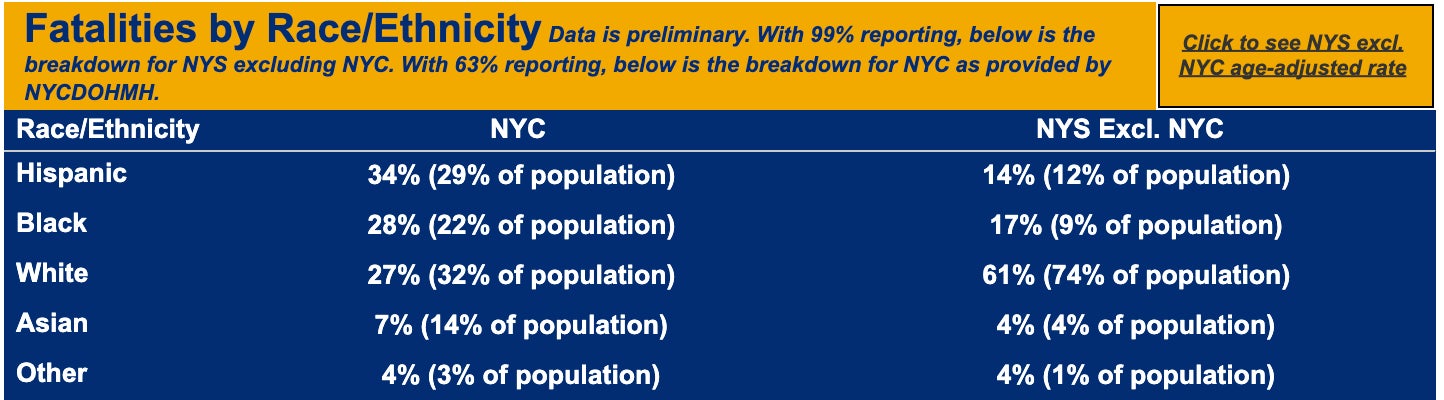 Fatalities by Race/Ethnicity Data is preliminary. With 99% reporting, below is the breakdown for NYS excluding NYC. With 63% reporting, below is the breakdown for NYC as provided by NYCDOHMH.

Click to see NYS excl. NYC age-adjusted rate

| Race/Ethnicity | NYC | NYS Excl. NYC |
|---|---|---|
| Hispanic | 34% (29% of population) | 14% (12% of population) |
| Black | 28% (22% of population) | 17% (9% of population) |
| White | 27% (32% of population) | 61% (74% of population) |
| Asian | 7% (14% of population) | 4% (4% of population) |
| Other | 4% (3% of population) | 4% (1% of population) |